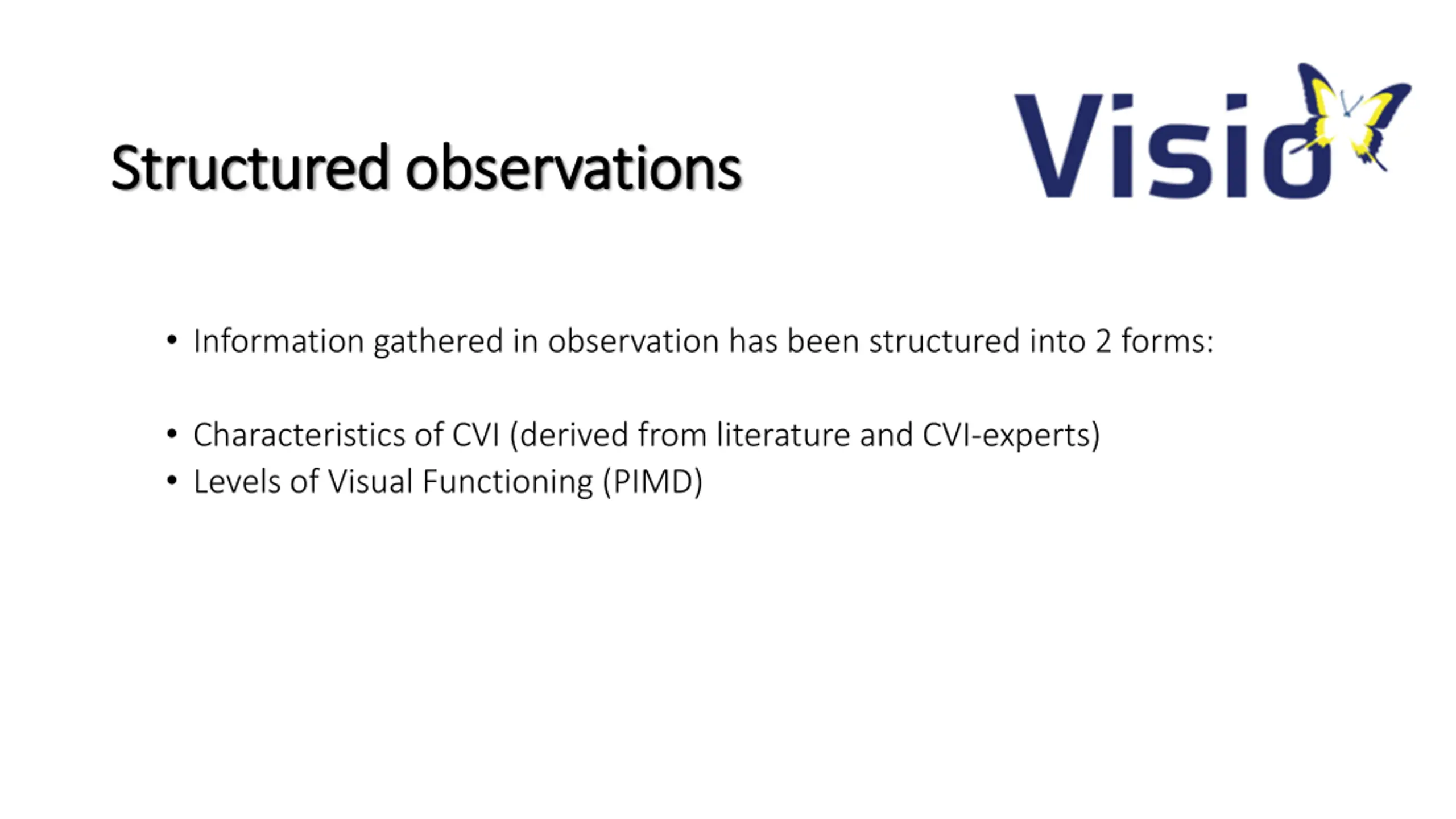 Structured observations

Visio

• Information gathered in observation has been structured into 2 forms:

• Characteristics of CVI (derived from literature and CVI-experts)
• Levels of Visual Functioning (PIMD)